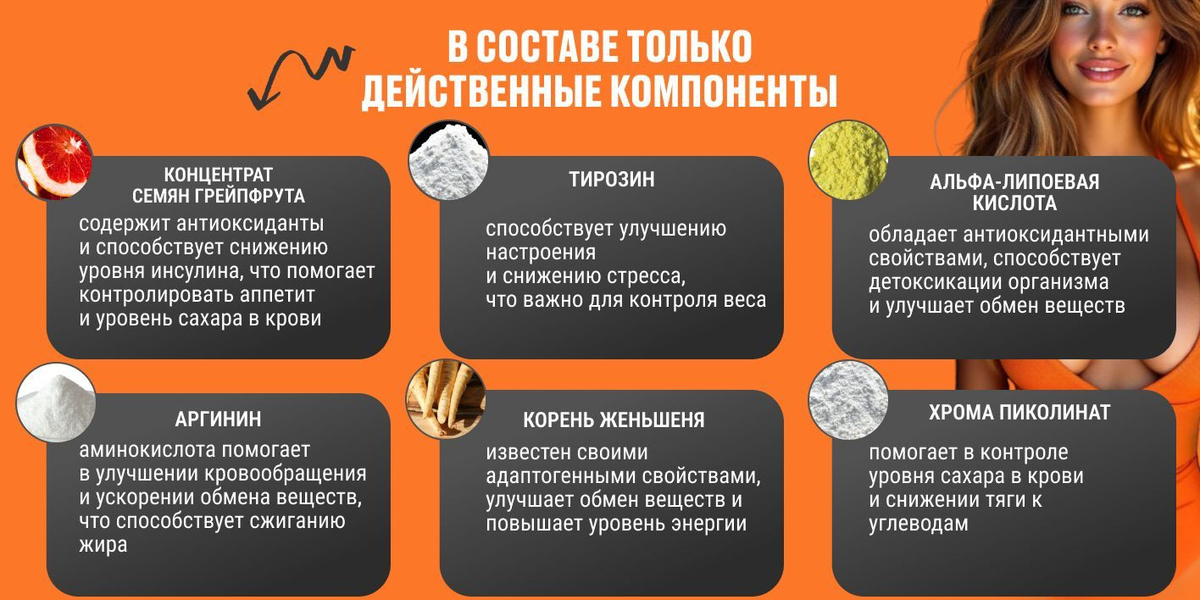 В СОСТАВЕ ТОЛЬКО ДЕЙСТВЕННЫЕ КОМПОНЕНТЫ

КОНЦЕНТРАТ СЕМЯН ГРЕЙПФРУТА

содержит антиоксиданты и способствует снижению уровня инсулина, что помогает контролировать аппетит и уровень сахара в крови

ТИРОЗИН

способствует улучшению настроения и снижению стресса, что важно для контроля веса

АЛЬФА-ЛИПОЕВАЯ КИСЛОТА

обладает антиоксидантными свойствами, способствует детоксикации организма и улучшает обмен веществ

АРГИНИН

аминокислота помогает в улучшении кровообращения и ускорении обмена веществ, что способствует сжиганию жира

КОРЕНЬ ЖЕНЬШЕНЯ

известен своими адаптогенными свойствами, улучшает обмен веществ и повышает уровень энергии

ХРОМА ПИКОЛИНАТ

помогает в контроле уровня сахара в крови и снижении тяги к углеводам